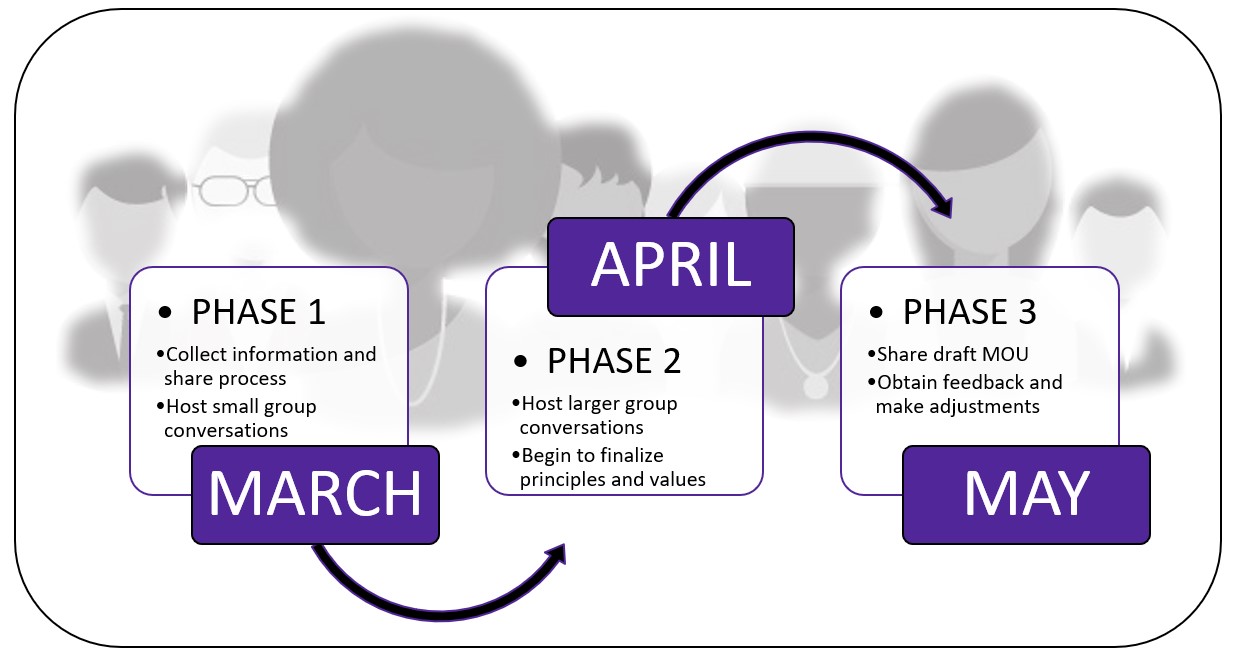 • PHASE 1
•Collect information and share process
•Host small group conversations

MARCH

APRIL

• PHASE 2
•Host larger group conversations
•Begin to finalize principles and values

• PHASE 3
•Share draft MOU
•Obtain feedback and make adjustments

MAY